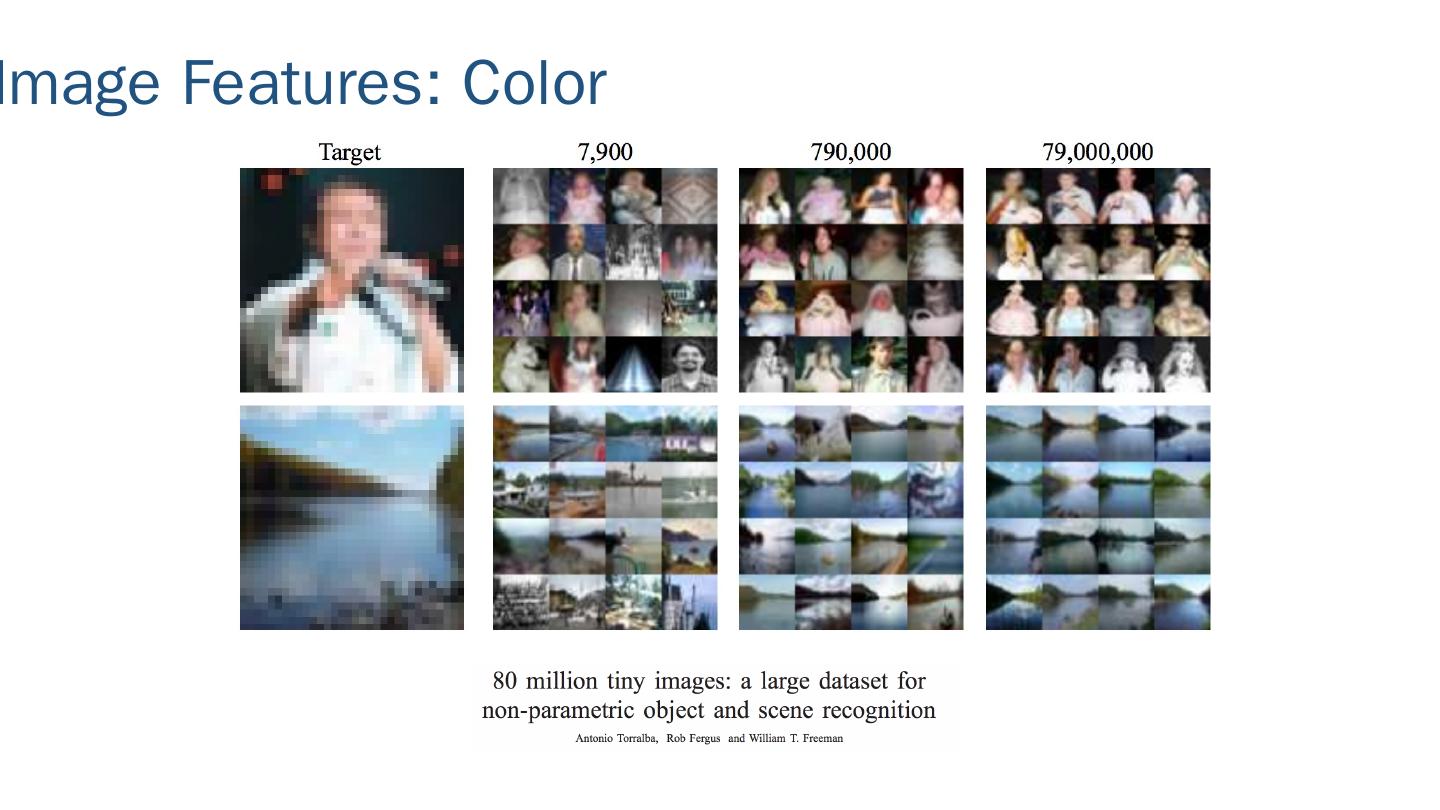 Image Features: Color

Target

7,900

790,000

79,000,000

80 million tiny images: a large dataset for non-parametric object and scene recognition

Antonio Torralba, Rob Fergus and William T. Freeman